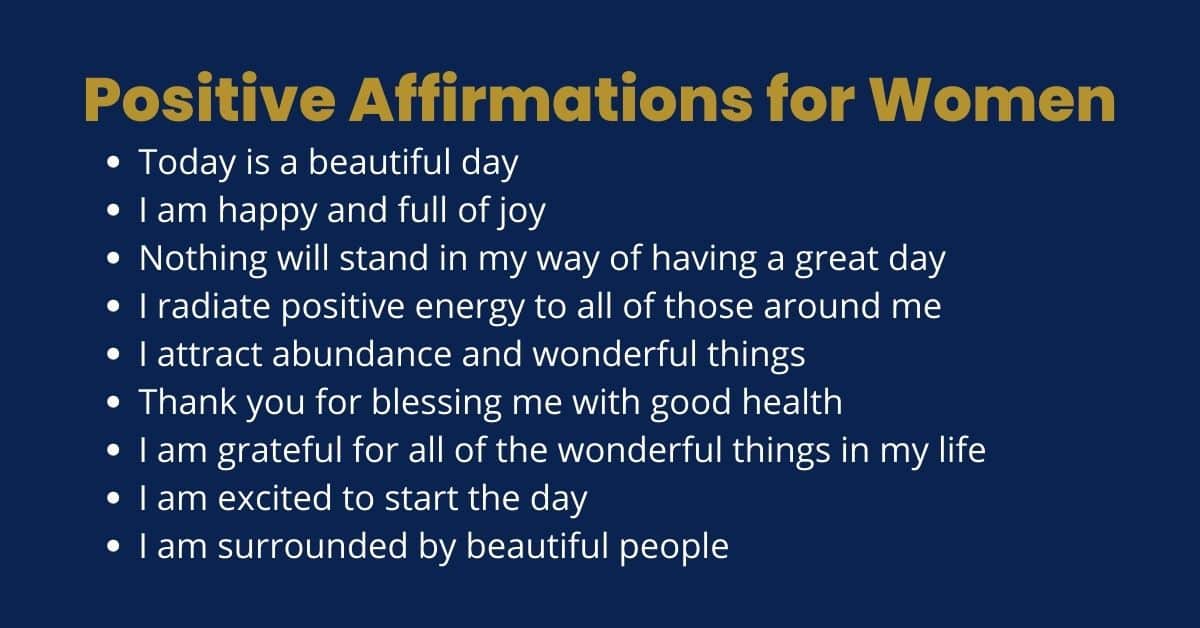 Positive Affirmations for Women

- Today is a beautiful day
- I am happy and full of joy
- Nothing will stand in my way of having a great day
- I radiate positive energy to all of those around me
- I attract abundance and wonderful things
- Thank you for blessing me with good health
- I am grateful for all of the wonderful things in my life
- I am excited to start the day
- I am surrounded by beautiful people